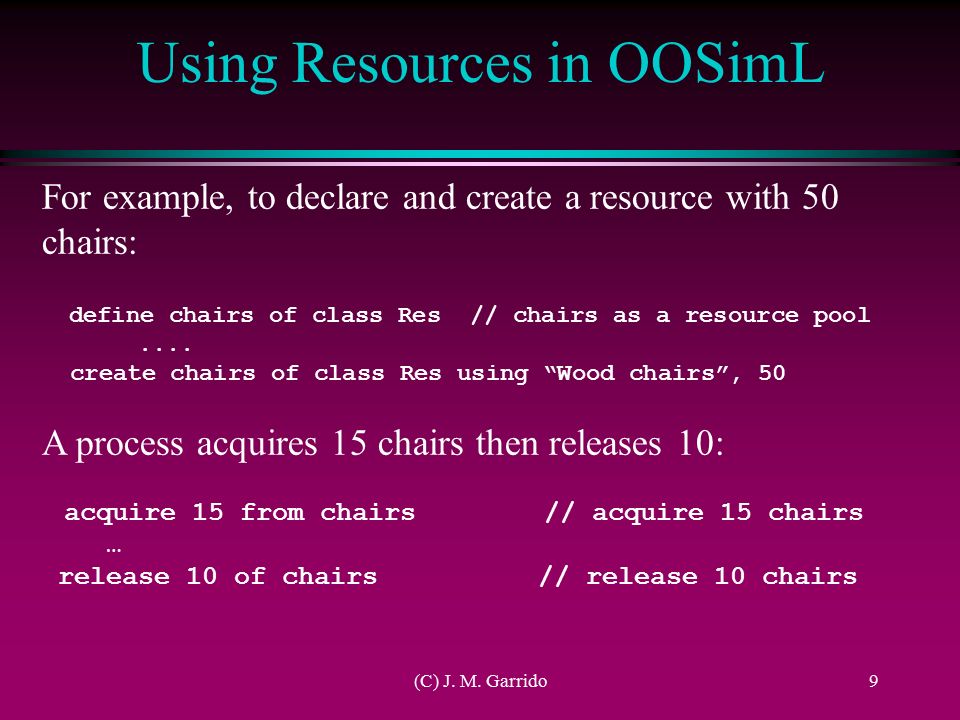 Using Resources in OOSimL

For example, to declare and create a resource with 50 chairs:

define chairs of class Res  // chairs as a resource pool
....
create chairs of class Res using “Wood chairs”, 50

A process acquires 15 chairs then releases 10:

acquire 15 from chairs        // acquire 15 chairs
…
release 10 of chairs          // release 10 chairs

(C) J. M. Garrido

9